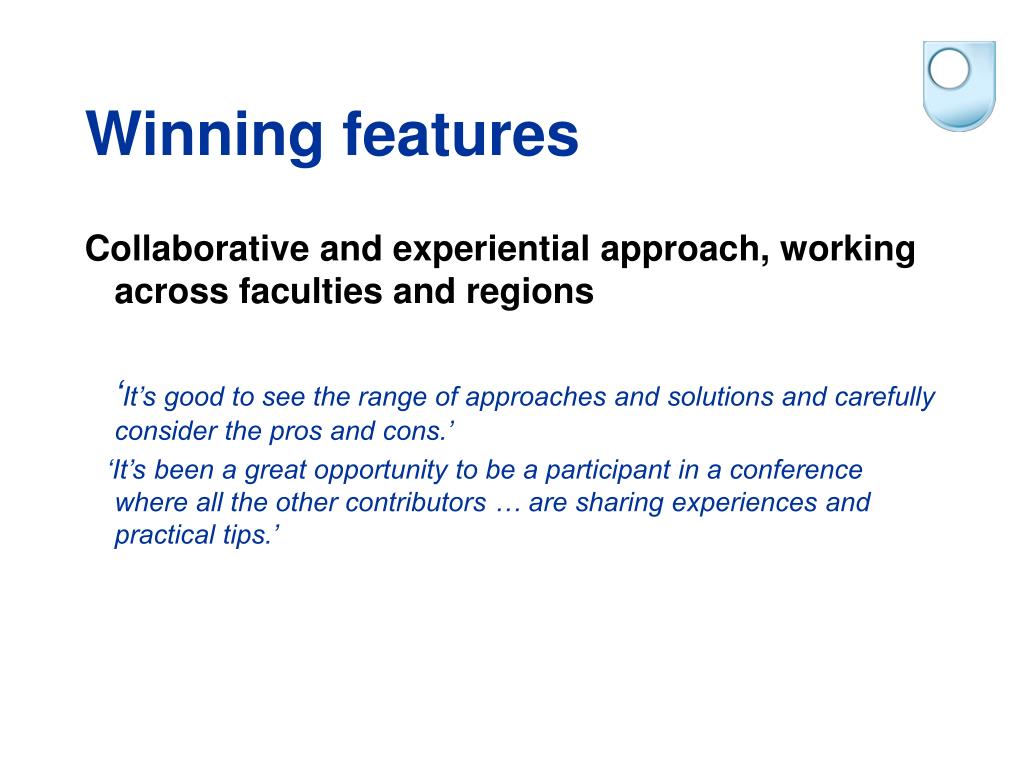 Winning features

Collaborative and experiential approach, working across faculties and regions

‘It’s good to see the range of approaches and solutions and carefully consider the pros and cons.’

‘It’s been a great opportunity to be a participant in a conference where all the other contributors … are sharing experiences and practical tips.’